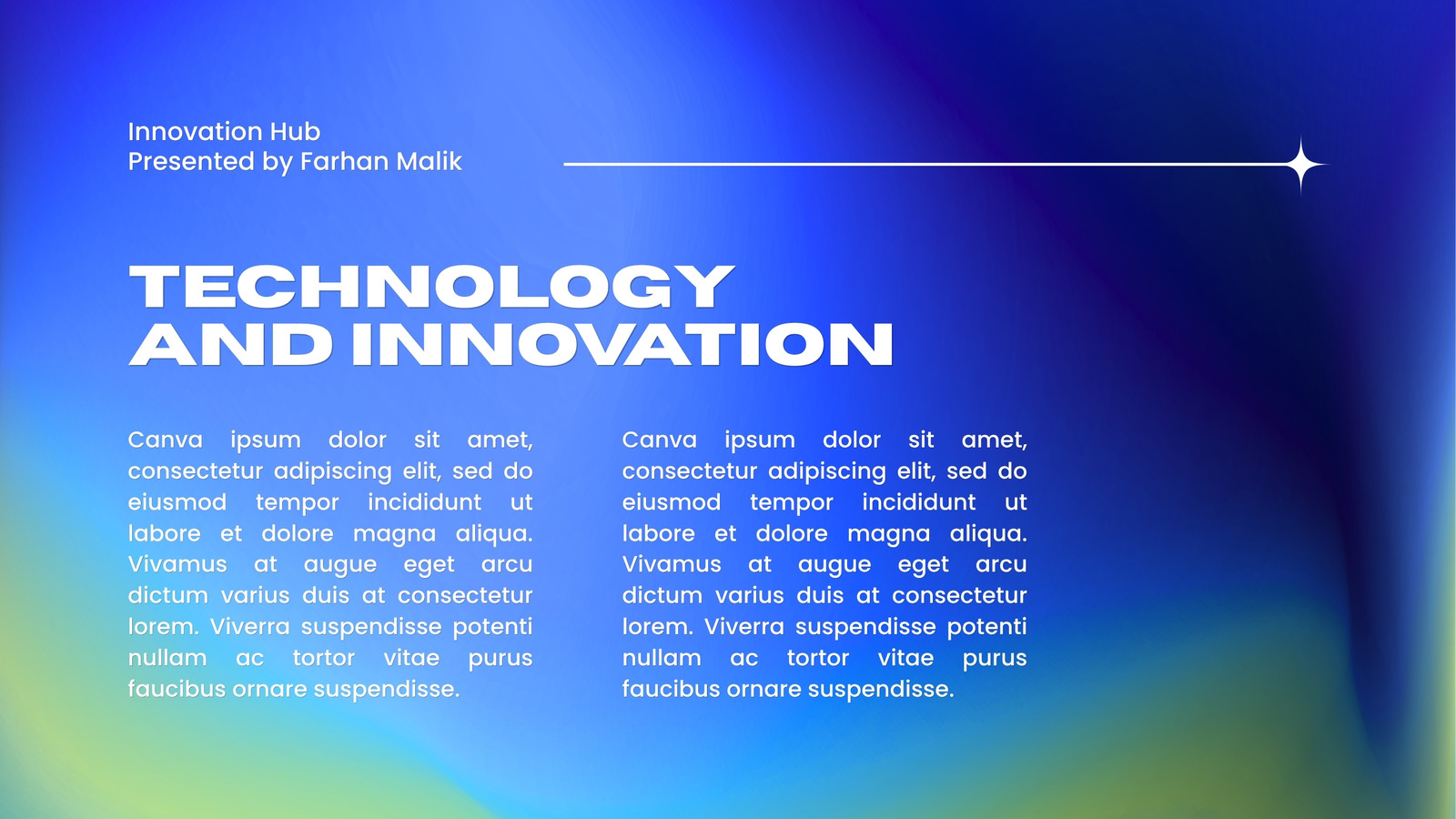 Innovation Hub
Presented by Farhan Malik

TECHNOLOGY AND INNOVATION

Canva ipsum dolor sit amet, consectetur adipiscing elit, sed do eiusmod tempor incididunt ut labore et dolore magna aliqua. Vivamus at augue eget arcu dictum varius duis at consectetur lorem. Viverra suspendisse potenti nullam ac tortor vitae purus faucibus ornare suspendisse.

Canva ipsum dolor sit amet, consectetur adipiscing elit, sed do eiusmod tempor incididunt ut labore et dolore magna aliqua. Vivamus at augue eget arcu dictum varius duis at consectetur lorem. Viverra suspendisse potenti nullam ac tortor vitae purus faucibus ornare suspendisse.